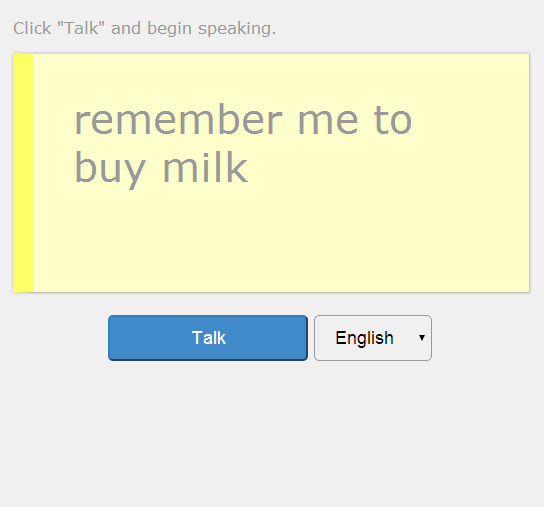 Click "Talk" and begin speaking.

remember me to buy milk

Talk

English